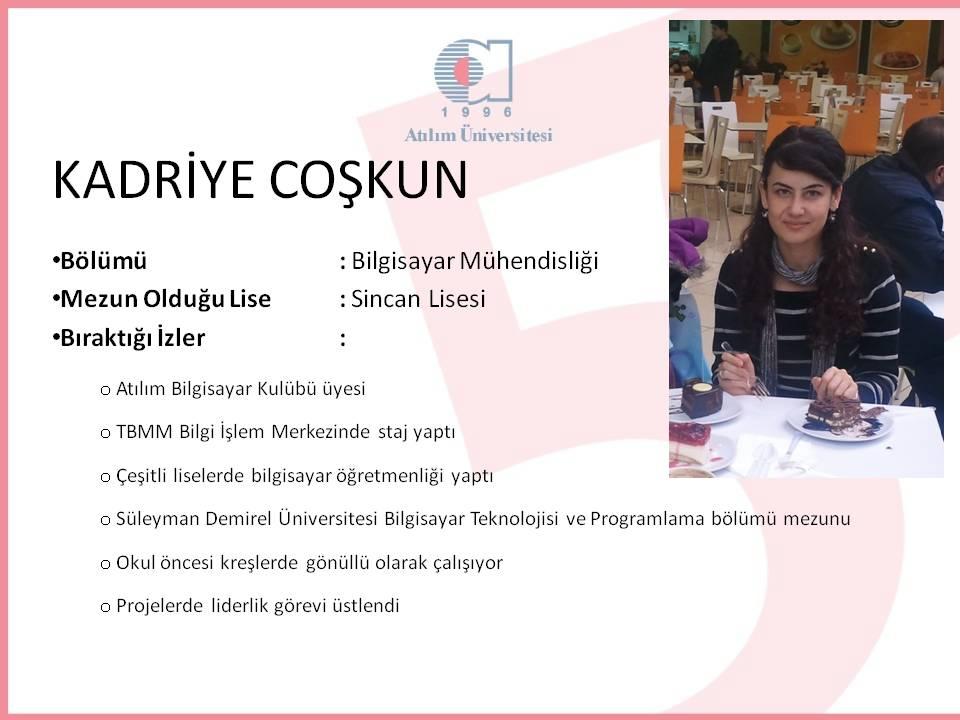 1996
Atılım Üniversitesi

KADRİYE COŞKUN

•Bölümü : Bilgisayar Mühendisliği
•Mezun Olduğu Lise : Sincan Lisesi
•Bıraktığı İzler :

o Atılım Bilgisayar Kulübü üyesi
o TBMM Bilgi İşlem Merkezinde staj yaptı
o Çeşitli liselerde bilgisayar öğretmenliği yaptı
o Süleyman Demirel Üniversitesi Bilgisayar Teknolojisi ve Programlama bölümü mezunu
o Okul öncesi kreşlerde gönüllü olarak çalışıyor
o Projelerde liderlik görevi üstlendi